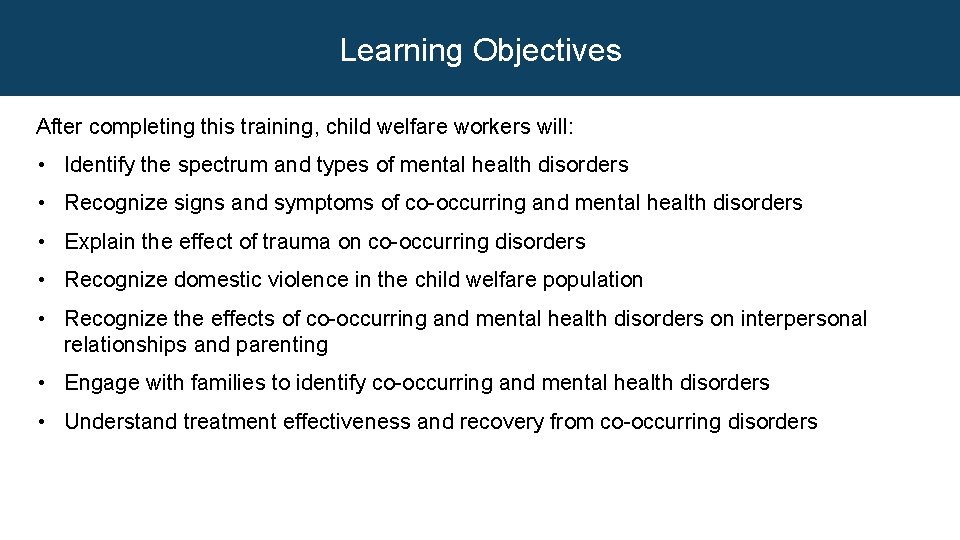 Learning Objectives

After completing this training, child welfare workers will:

• Identify the spectrum and types of mental health disorders

• Recognize signs and symptoms of co-occurring and mental health disorders

• Explain the effect of trauma on co-occurring disorders

• Recognize domestic violence in the child welfare population

• Recognize the effects of co-occurring and mental health disorders on interpersonal relationships and parenting

• Engage with families to identify co-occurring and mental health disorders

• Understand treatment effectiveness and recovery from co-occurring disorders